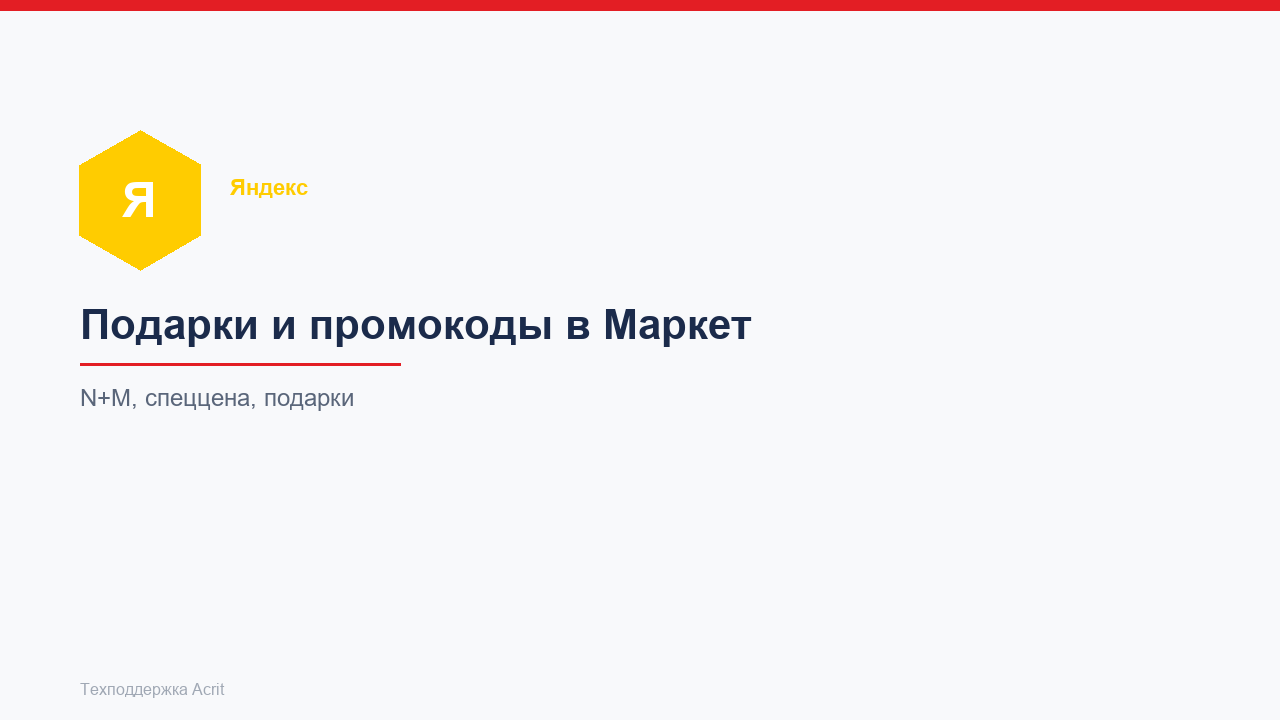 Я

Яндекс

Подарки и промокоды в Маркет

N+M, спеццена, подарки

Техподдержка Acrit